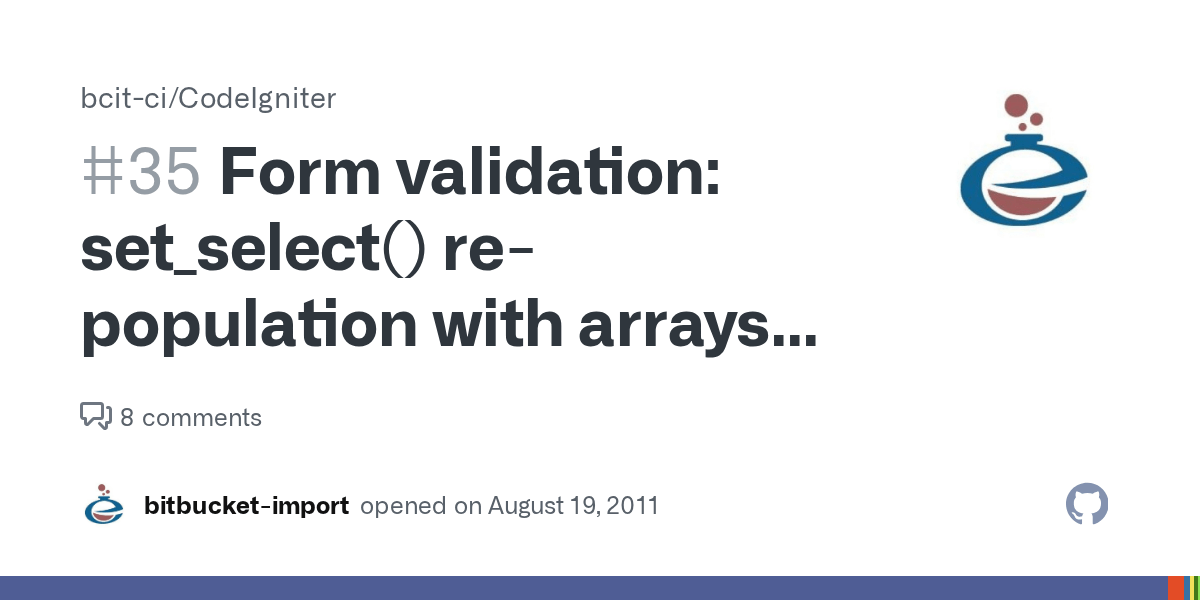 bcit-ci/CodeIgniter

#35 Form validation: set_select() re-population with arrays...

8 comments

bitbucket-import opened on August 19, 2011